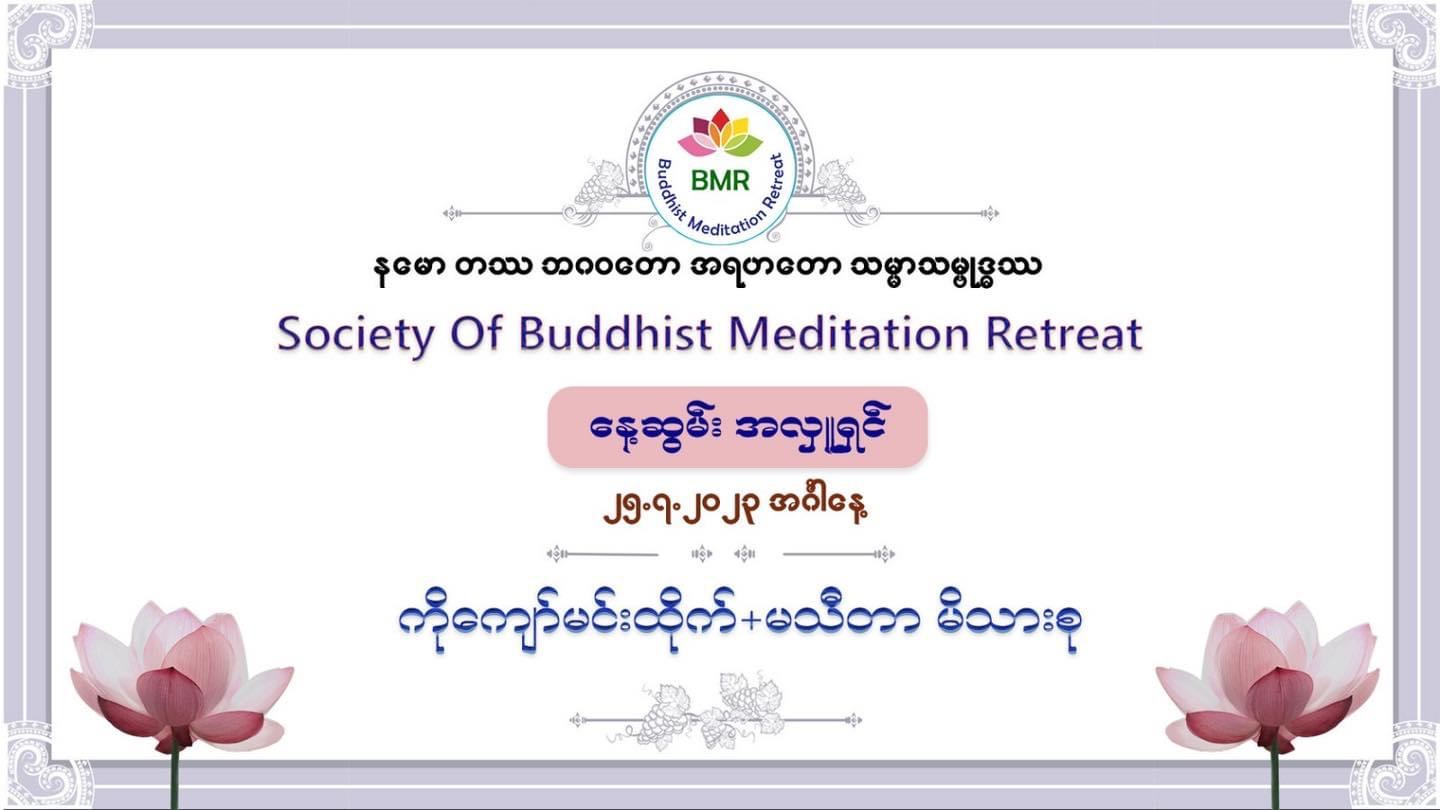 BMR
Buddhist Meditation Retreat

နမော တဿ ဘဂဝတော အရဟတော သမ္မာသမ္ဗုဒ္ဓဿ

Society Of Buddhist Meditation Retreat

နေ့ဆွမ်း အလှူရှင်

၂၅.၇.၂၀၂၃ အင်္ဂါနေ့

ကိုကျော်မင်းထိုက်+မသီတာ မိသားစု